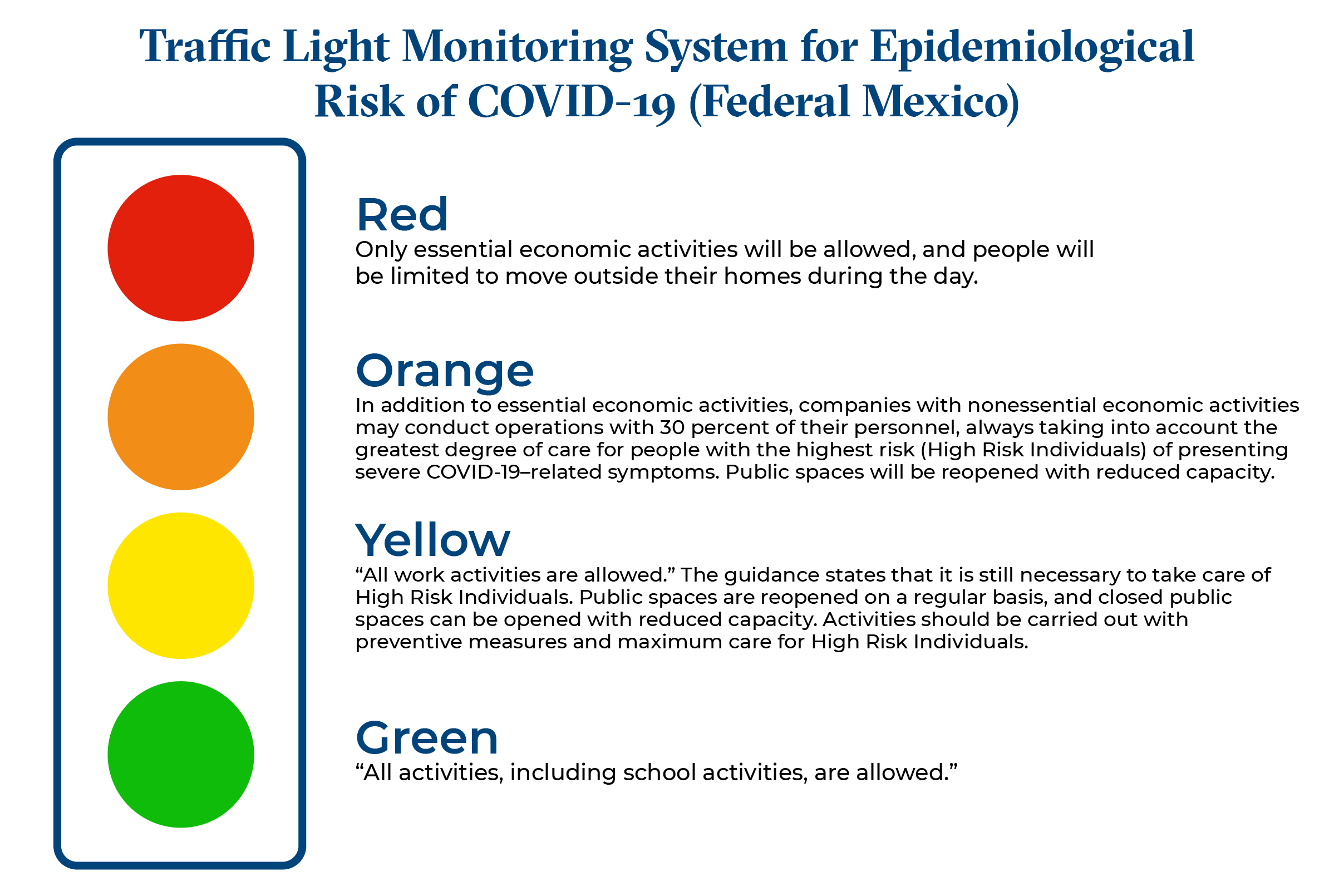 Traffic Light Monitoring System for Epidemiological Risk of COVID-19 (Federal Mexico)

Red
Only essential economic activities will be allowed, and people will be limited to move outside their homes during the day.

Orange
In addition to essential economic activities, companies with nonessential economic activities may conduct operations with 30 percent of their personnel, always taking into account the greatest degree of care for people with the highest risk (High Risk Individuals) of presenting severe COVID-19–related symptoms. Public spaces will be reopened with reduced capacity.

Yellow
“All work activities are allowed.” The guidance states that it is still necessary to take care of High Risk Individuals. Public spaces are reopened on a regular basis, and closed public spaces can be opened with reduced capacity. Activities should be carried out with preventive measures and maximum care for High Risk Individuals.

Green
“All activities, including school activities, are allowed.”